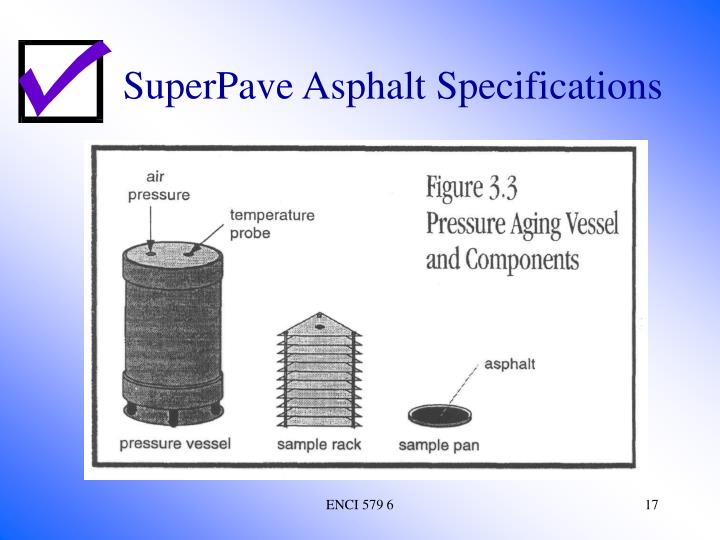 SuperPave Asphalt Specifications

air pressure

temperature probe

Figure 3.3
Pressure Aging Vessel and Components

asphalt

pressure vessel

sample rack

sample pan

ENCI 579 6

17